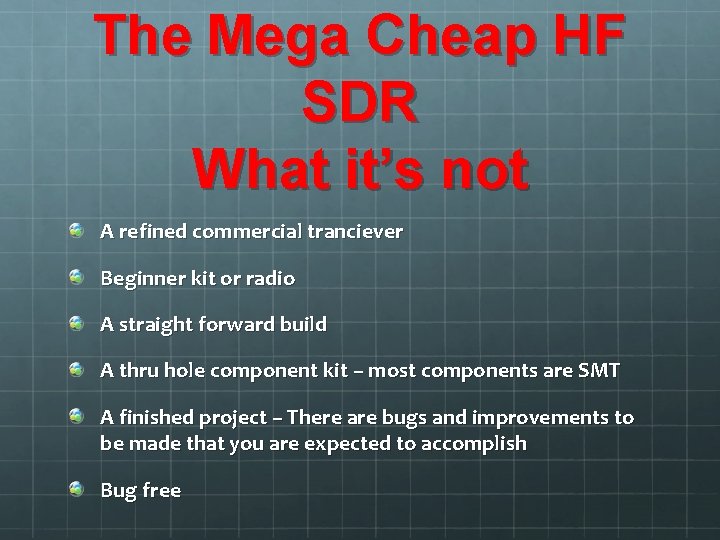 The Mega Cheap HF
SDR
What it's not

• A refined commercial tranciever
• Beginner kit or radio
• A straight forward build
• A thru hole component kit – most components are SMT
• A finished project – There are bugs and improvements to be made that you are expected to accomplish
• Bug free